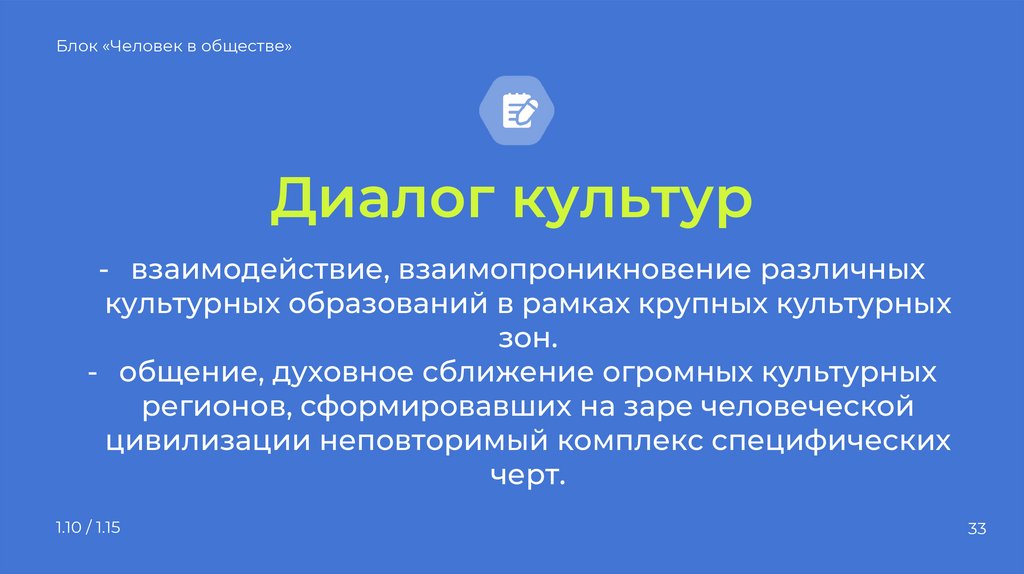 Блок «Человек в обществе»

Диалог культур

- взаимодействие, взаимопроникновение различных культурных образований в рамках крупных культурных зон.
- общение, духовное сближение огромных культурных регионов, сформировавших на заре человеческой цивилизации неповторимый комплекс специфических черт.

1.10 / 1.15

33